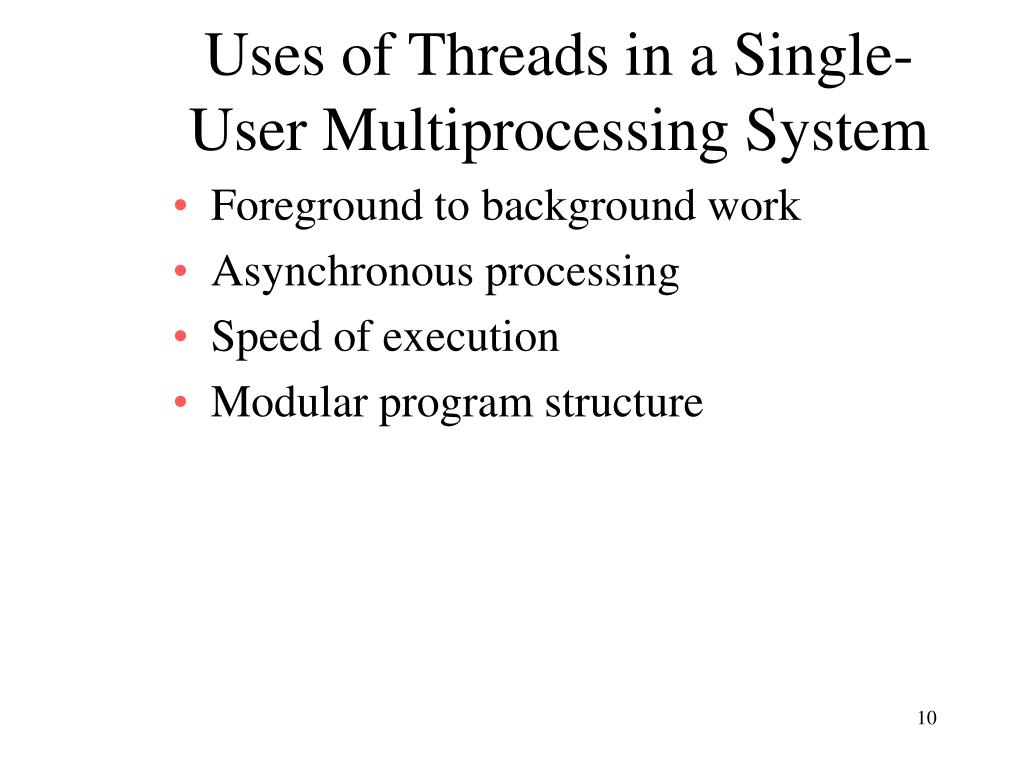 Uses of Threads in a Single-User Multiprocessing System

• Foreground to background work
• Asynchronous processing
• Speed of execution
• Modular program structure

10